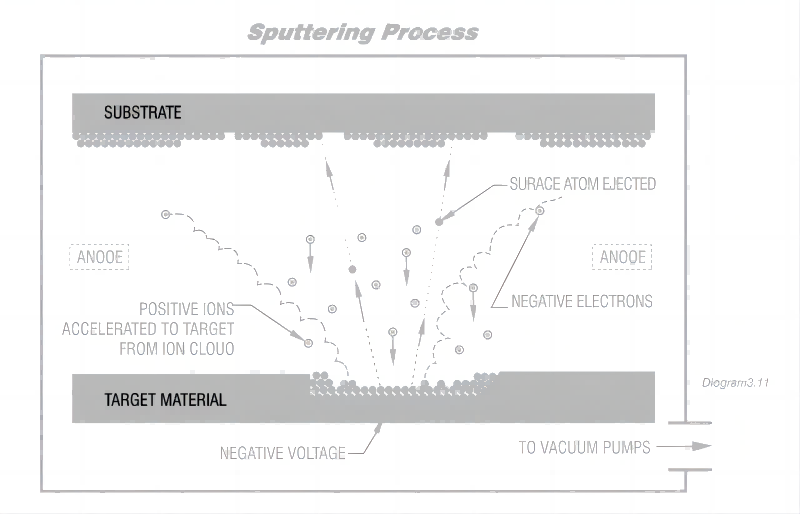 Sputtering Process

SUBSTRATE

SURACE ATOM EJECTED

ANOOE

ANOOE

POSITIVE IONS ACCELERATED TO TARGET FROM ION CLOUO

NEGATIVE ELECTRONS

TARGET MATERIAL

Diogram3.11

NEGATIVE VOLTAGE

TO VACUUM PUMPS